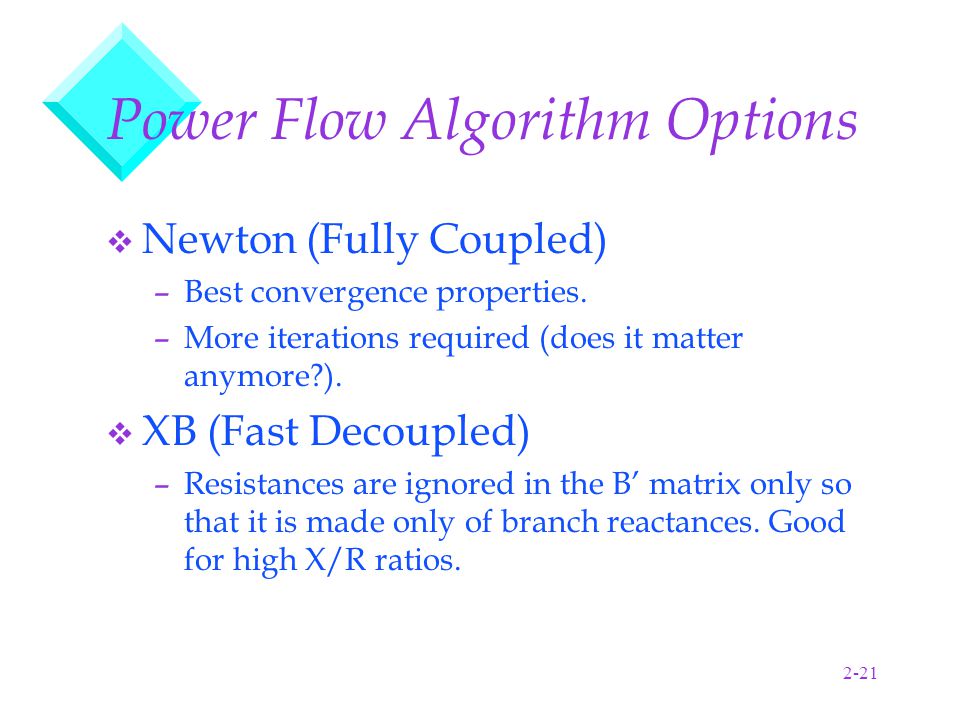 Power Flow Algorithm Options

❖ Newton (Fully Coupled)
– Best convergence properties.
– More iterations required (does it matter anymore?).

❖ XB (Fast Decoupled)
– Resistances are ignored in the B′ matrix only so that it is made only of branch reactances. Good for high X/R ratios.

2-21